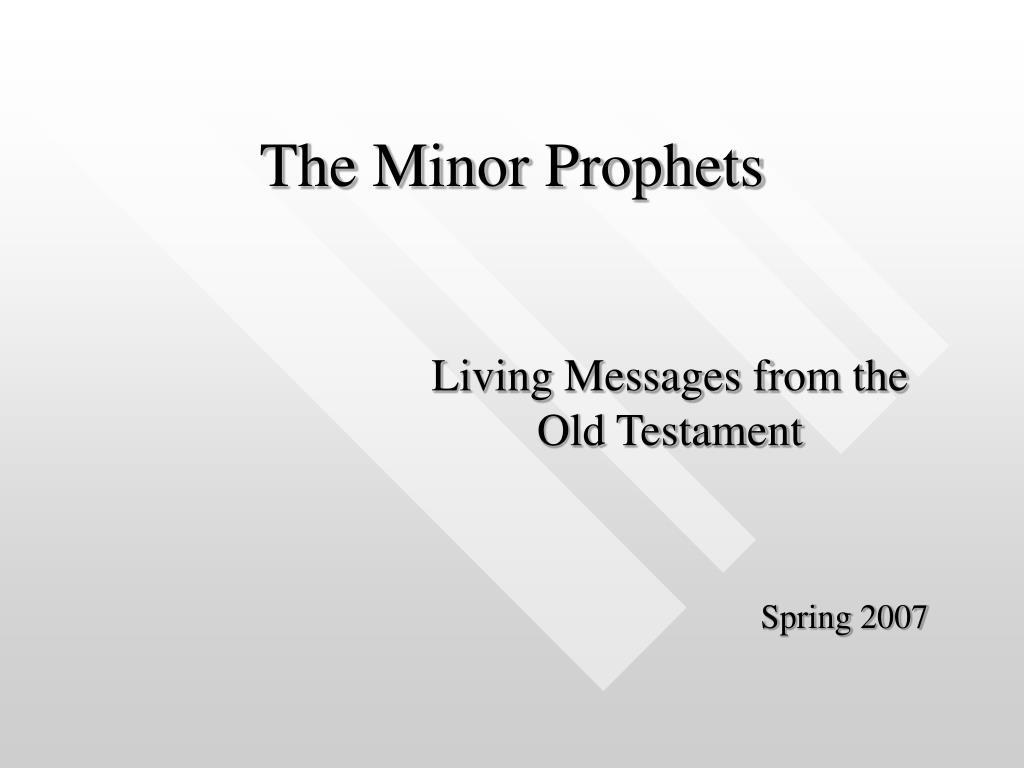 The Minor Prophets

Living Messages from the Old Testament

Spring 2007